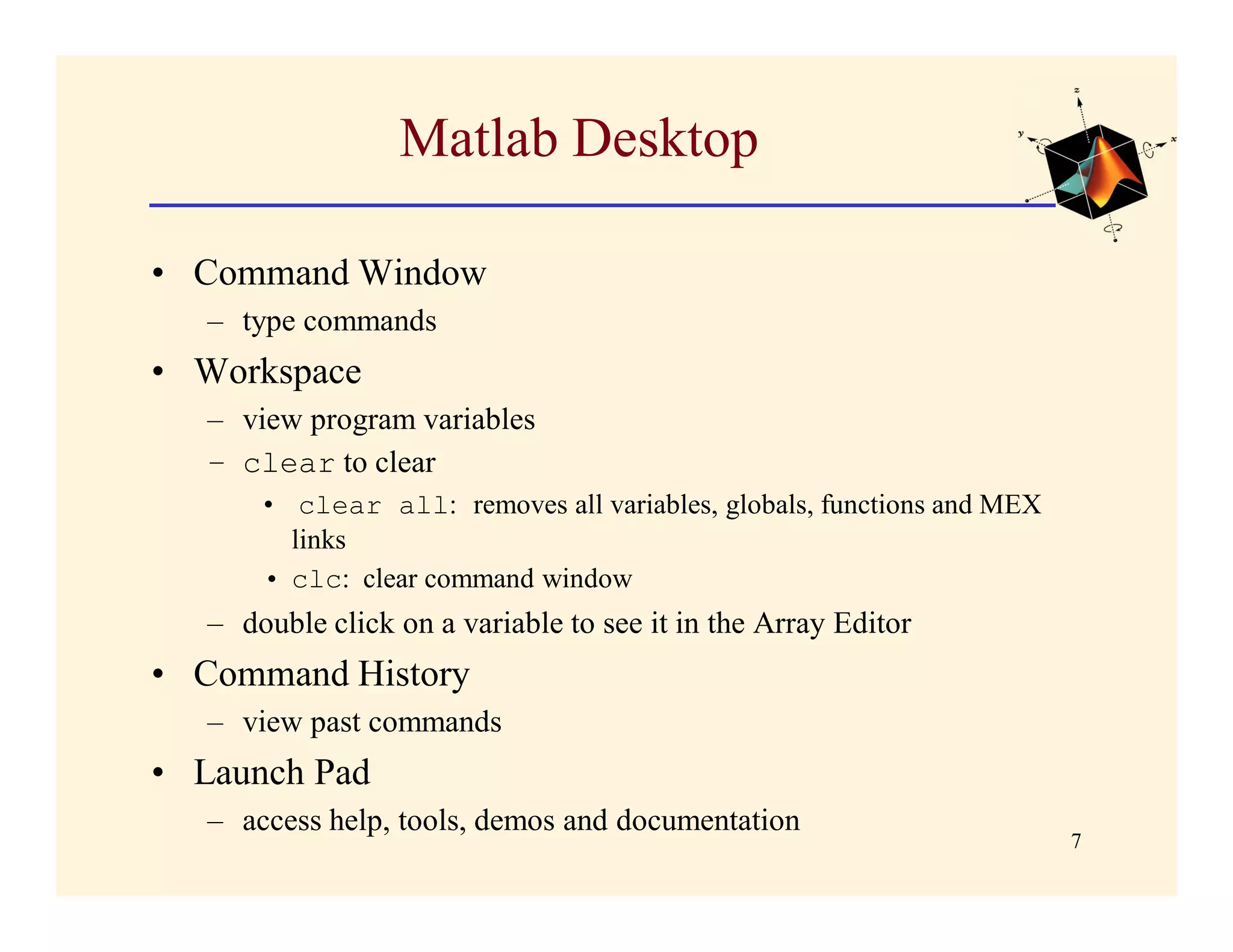 Matlab Desktop

z
y
x

• Command Window
– type commands
• Workspace
– view program variables
– clear to clear
• clear all: removes all variables, globals, functions and MEX links
• clc: clear command window
– double click on a variable to see it in the Array Editor
• Command History
– view past commands
• Launch Pad
– access help, tools, demos and documentation

7